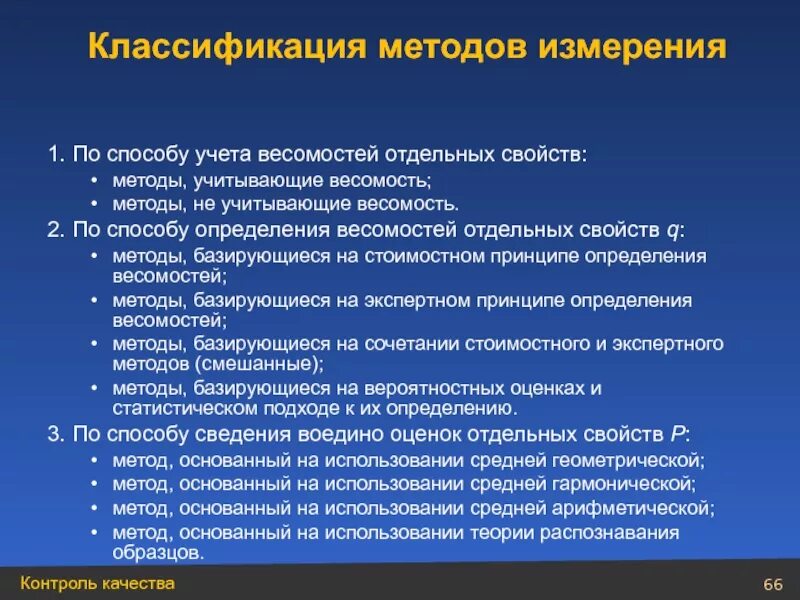 Классификация методов измерения

1. По способу учета весомостей отдельных свойств:
• методы, учитывающие весомость;
• методы, не учитывающие весомость.
2. По способу определения весомостей отдельных свойств $q$:
• методы, базирующиеся на стоимостном принципе определения весомостей;
• методы, базирующиеся на экспертном принципе определения весомостей;
• методы, базирующиеся на сочетании стоимостного и экспертного методов (смешанные);
• методы, базирующиеся на вероятностных оценках и статистическом подходе к их определению.
3. По способу сведения воедино оценок отдельных свойств $P$:
• метод, основанный на использовании средней геометрической;
• метод, основанный на использовании средней гармонической;
• метод, основанный на использовании средней арифметической;
• метод, основанный на использовании теории распознавания образцов.

Контроль качества

66